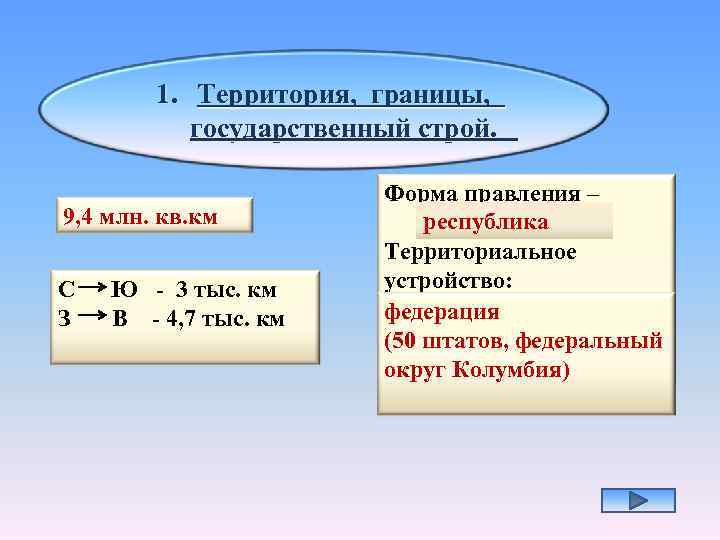 1. Территория, границы, государственный строй.

9,4 млн. кв.км

С → Ю - 3 тыс. км
З → В - 4,7 тыс. км

Форма правления –
республика
Территориальное устройство:
федерация
(50 штатов, федеральный округ Колумбия)